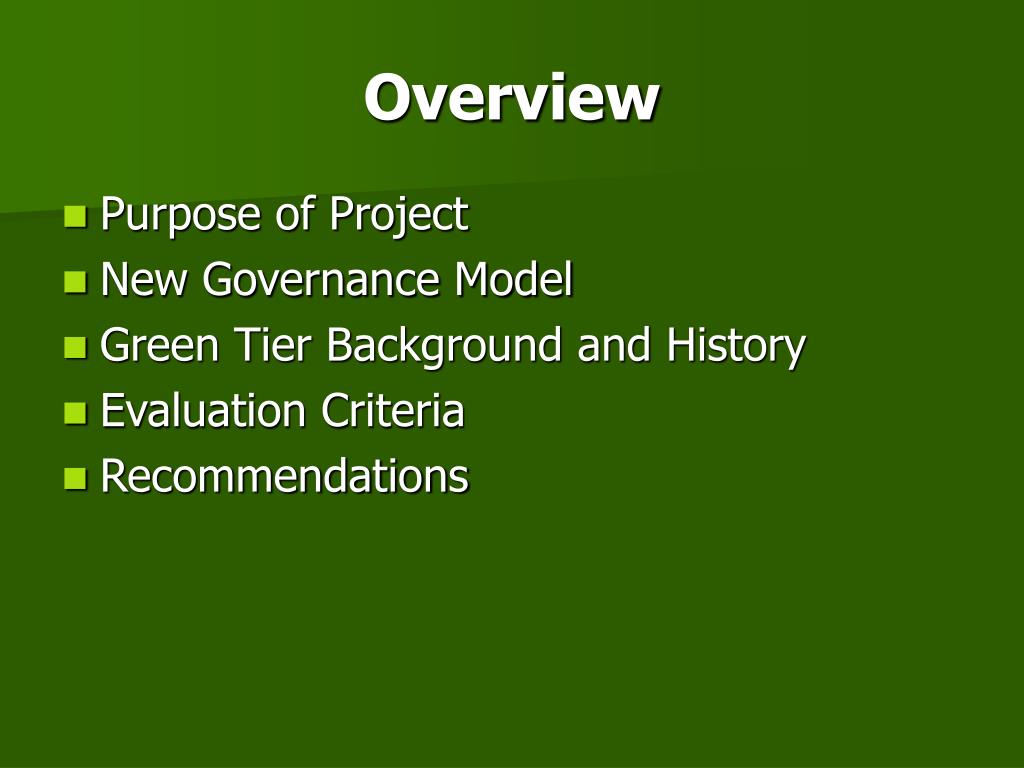 Overview

- Purpose of Project
- New Governance Model
- Green Tier Background and History
- Evaluation Criteria
- Recommendations